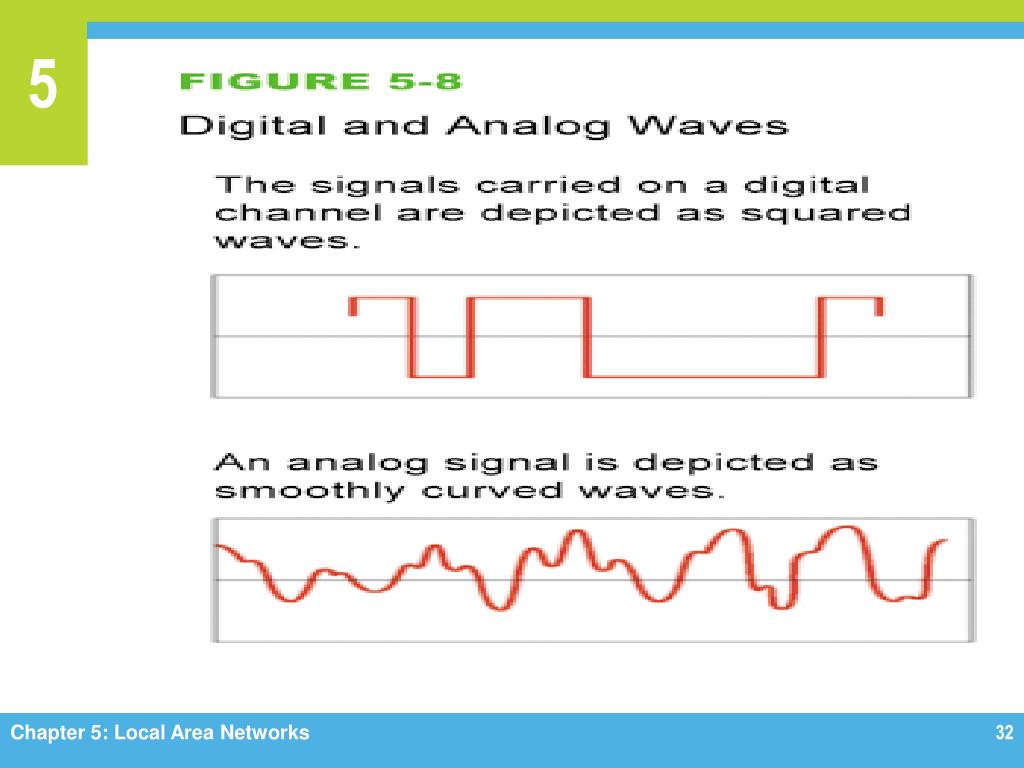 5

FIGURE 5-8

Digital and Analog Waves

The signals carried on a digital channel are depicted as squared waves.

An analog signal is depicted as smoothly curved waves.

Chapter 5: Local Area Networks

32